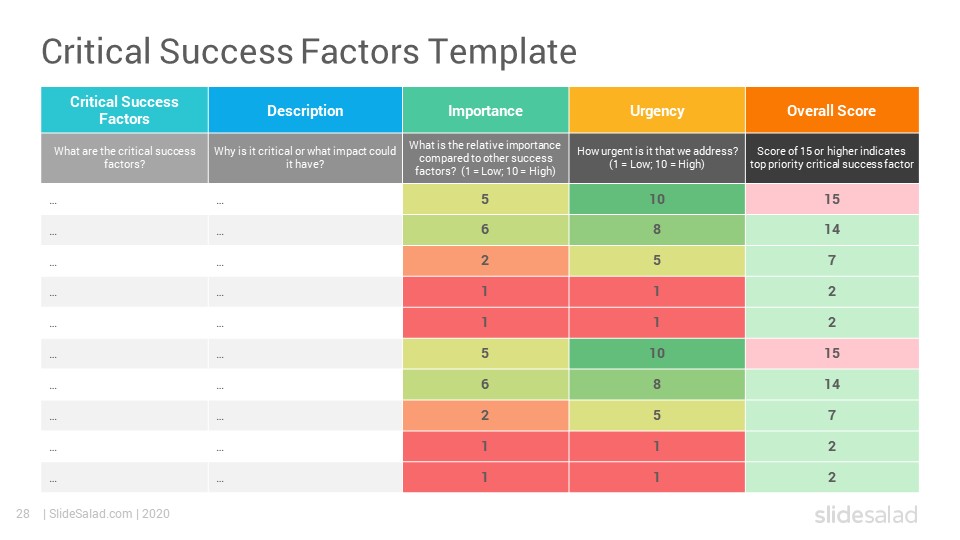 Critical Success Factors Template

| Critical Success Factors | Description | Importance | Urgency | Overall Score |
|---|---|---|---|---|
| What are the critical success factors? | Why is it critical or what impact could it have? | What is the relative importance compared to other success factors? (1 = Low; 10 = High) | How urgent is it that we address? (1 = Low; 10 = High) | Score of 15 or higher indicates top priority critical success factor |
| ... | ... | 5 | 10 | 15 |
| ... | ... | 6 | 8 | 14 |
| ... | ... | 2 | 5 | 7 |
| ... | ... | 1 | 1 | 2 |
| ... | ... | 1 | 1 | 2 |
| ... | ... | 5 | 10 | 15 |
| ... | ... | 6 | 8 | 14 |
| ... | ... | 2 | 5 | 7 |
| ... | ... | 1 | 1 | 2 |
| ... | ... | 1 | 1 | 2 |

28 | SlideSalad.com | 2020

slidesalad